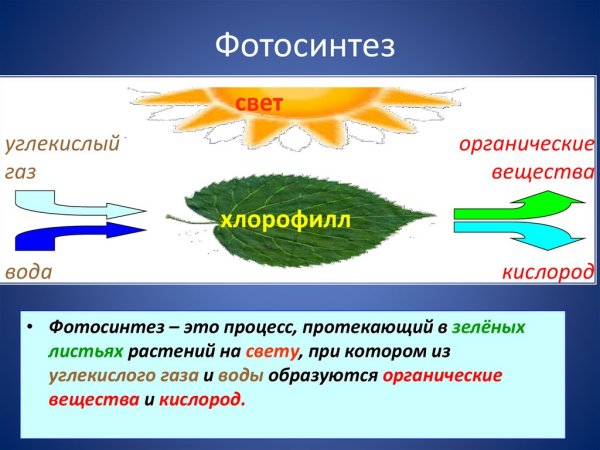 Фотосинтез

свет

углекислый газ

органические вещества

хлорофилл

вода

кислород

• Фотосинтез – это процесс, протекающий в зелёных листьях растений на свету, при котором из углекислого газа и воды образуются органические вещества и кислород.